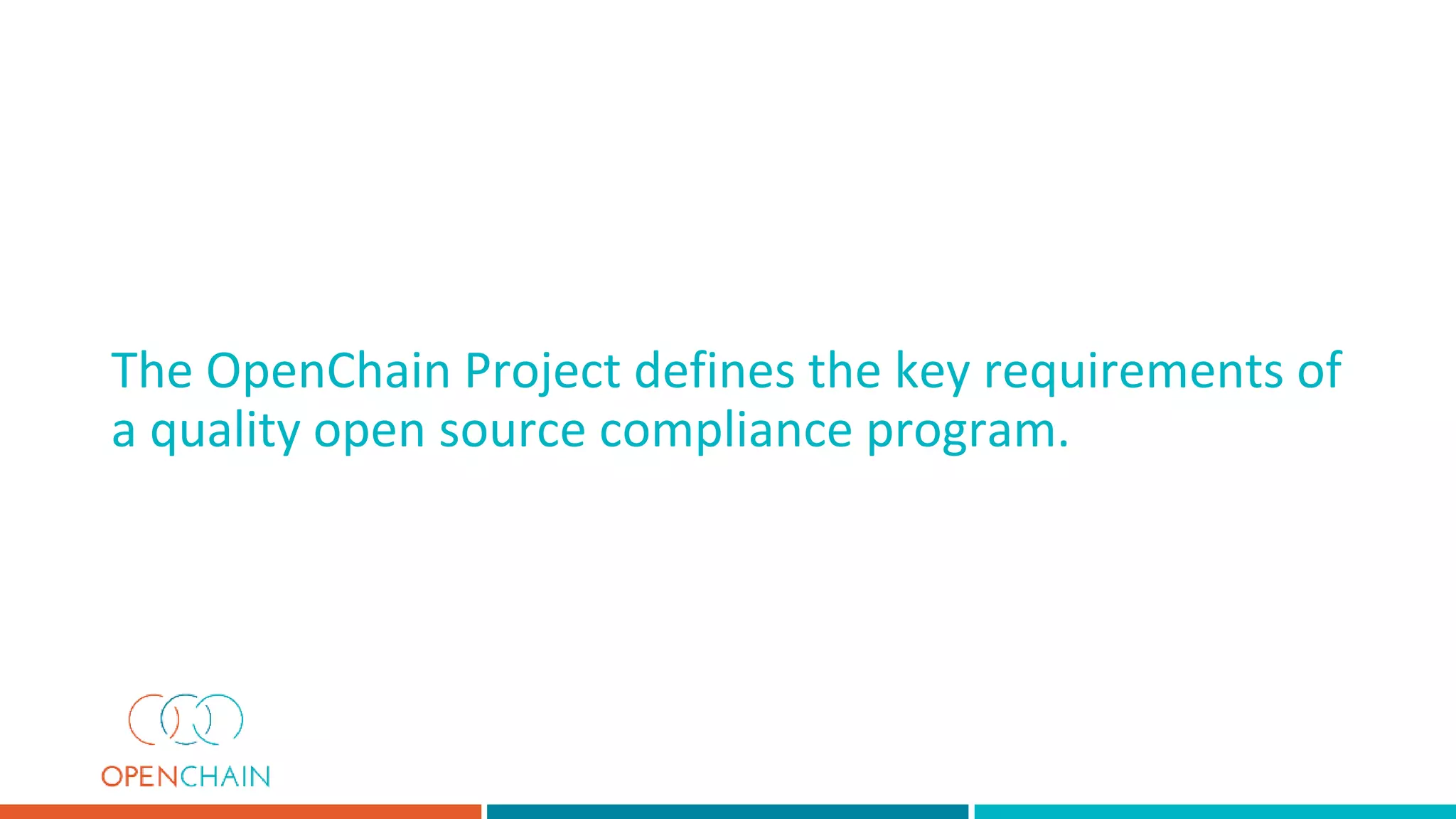 The OpenChain Project defines the key requirements of a quality open source compliance program.

OPENCHAIN